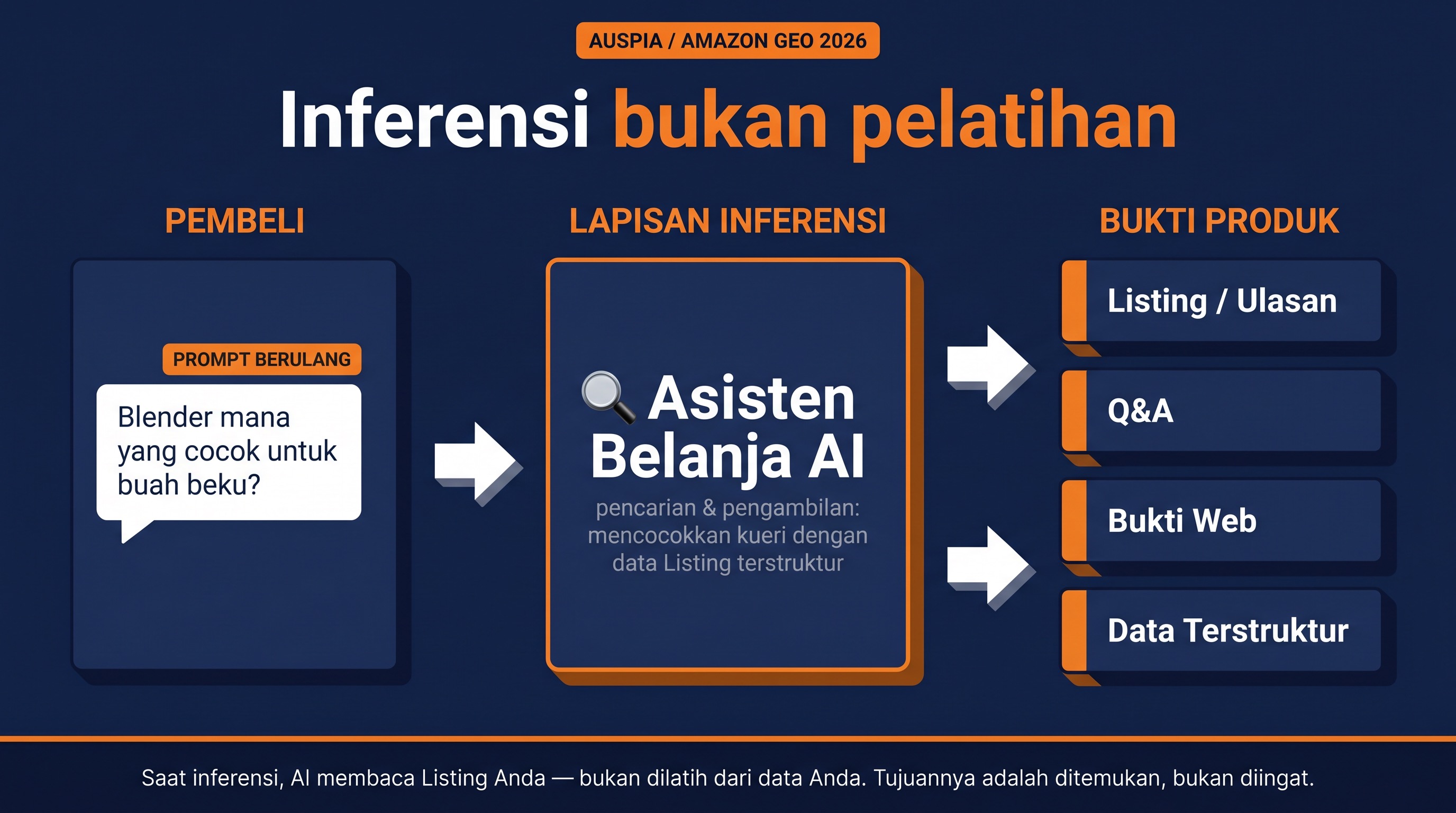 AUSPIA / AMAZON GEO 2026

Inferensi bukan pelatihan

PEMBELI

PROMPT BERULANG

Blender mana yang cocok untuk buah beku?

LAPISAN INFERENSI

Asisten Belanja AI

pencarian & pengambilan: mencocokkan kueri dengan data Listing terstruktur

BUKTI PRODUK

Listing / Ulasan

Q&A

Bukti Web

Data Terstruktur

Saat inferensi, AI membaca Listing Anda — bukan dilatih dari data Anda. Tujuannya adalah ditemukan, bukan diingat.